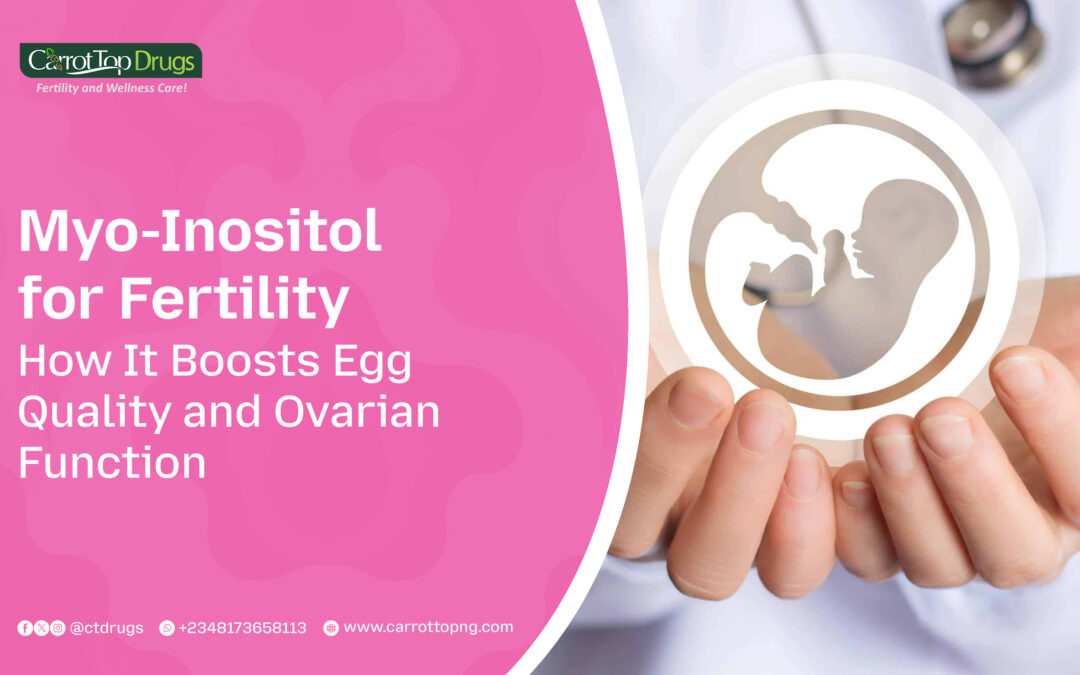 CarrotTop Drugs
Fertility and Wellness Care!

Myo-Inositol for Fertility
How It Boosts Egg Quality and Ovarian Function

@ctdrugs +2348173658113 www.carrottopng.com